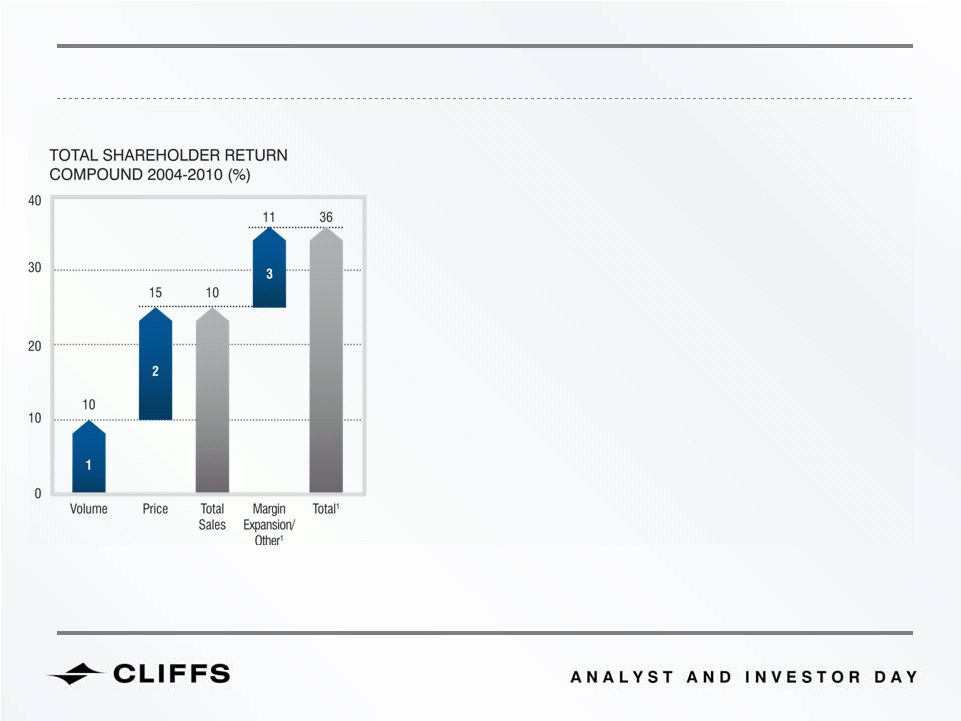 TOTAL SHAREHOLDER RETURN
COMPOUND 2004-2010 (%)

40
30
20
10
0

10
15
10
11
36

1
2
3

Volume
Price
Total Sales
Margin Expansion/ Other$^1$
Total$^1$

CLIFFS

ANALYST AND INVESTOR DAY